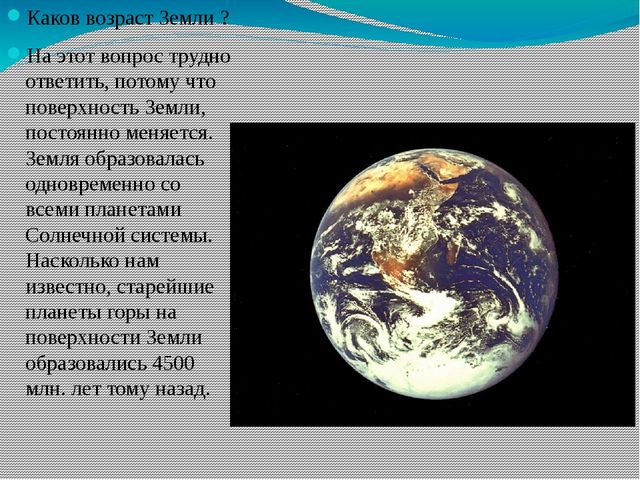 Каков возраст Земли ?

На этот вопрос трудно ответить, потому что поверхность Земли, постоянно меняется. Земля образовалась одновременно со всеми планетами Солнечной системы. Насколько нам известно, старейшие планеты горы на поверхности Земли образовались 4500 млн. лет тому назад.